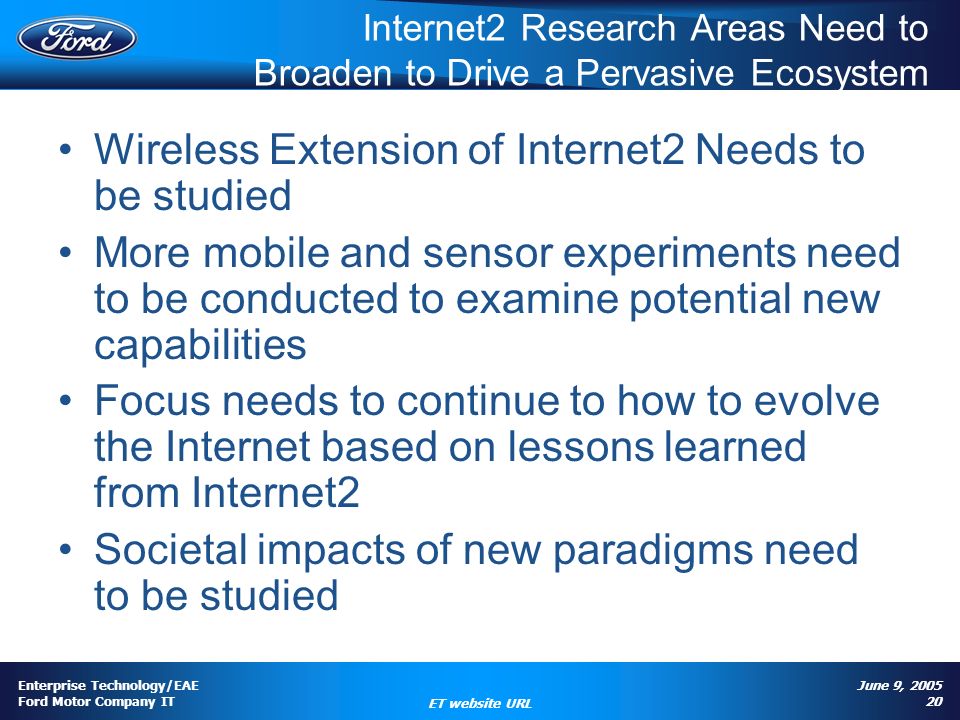 Ford

Internet2 Research Areas Need to Broaden to Drive a Pervasive Ecosystem

• Wireless Extension of Internet2 Needs to be studied

• More mobile and sensor experiments need to be conducted to examine potential new capabilities

• Focus needs to continue to how to evolve the Internet based on lessons learned from Internet2

• Societal impacts of new paradigms need to be studied

Enterprise Technology/EAE
Ford Motor Company IT

ET website URL

June 9, 2005
20